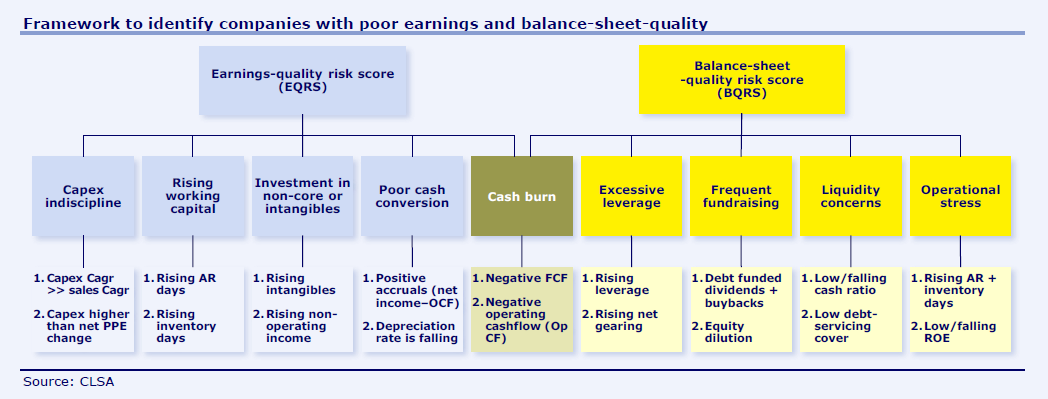 Framework to identify companies with poor earnings and balance-sheet-quality

Earnings-quality risk score (EQRS)

Balance-sheet -quality risk score (BQRS)

Capex indiscipline

Rising working capital

Investment in non-core or intangibles

Poor cash conversion

Cash burn

Excessive leverage

Frequent fundraising

Liquidity concerns

Operational stress

1. Capex Cagr >> sales Cagr
2. Capex higher than net PPE change

1. Rising AR days
2. Rising inventory days

1. Rising intangibles
2. Rising non-operating income

1. Positive accruals (net income–OCF)
2. Depreciation rate is falling

1. Negative FCF
2. Negative operating cashflow (Op CF)

1. Rising leverage
2. Rising net gearing

1. Debt funded dividends + buybacks
2. Equity dilution

1. Low/falling cash ratio
2. Low debt-servicing cover

1. Rising AR + inventory days
2. Low/falling ROE

Source: CLSA